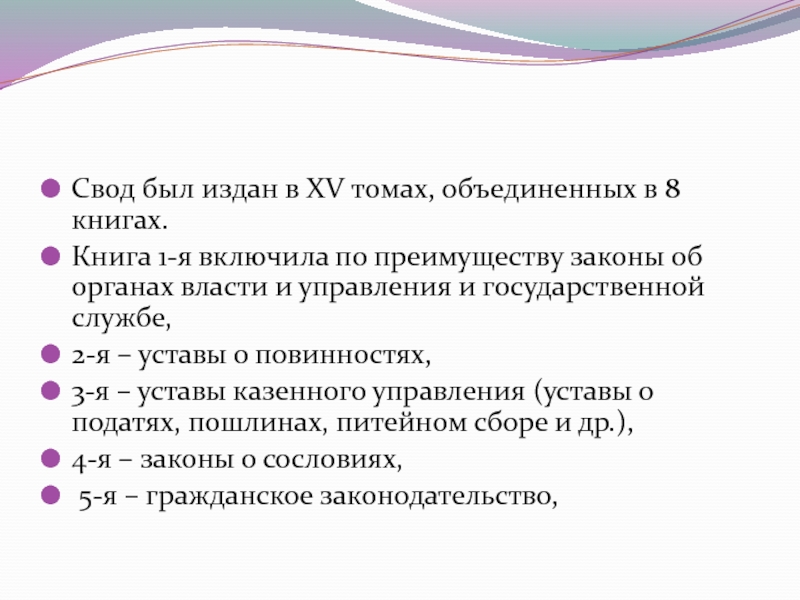 Свод был издан в XV томах, объединенных в 8 книгах.

Книга 1-я включила по преимуществу законы об органах власти и управления и государственной службе,

2-я – уставы о повинностях,

3-я – уставы казенного управления (уставы о податях, пошлинах, питейном сборе и др.),

4-я – законы о сословиях,

5-я – гражданское законодательство,